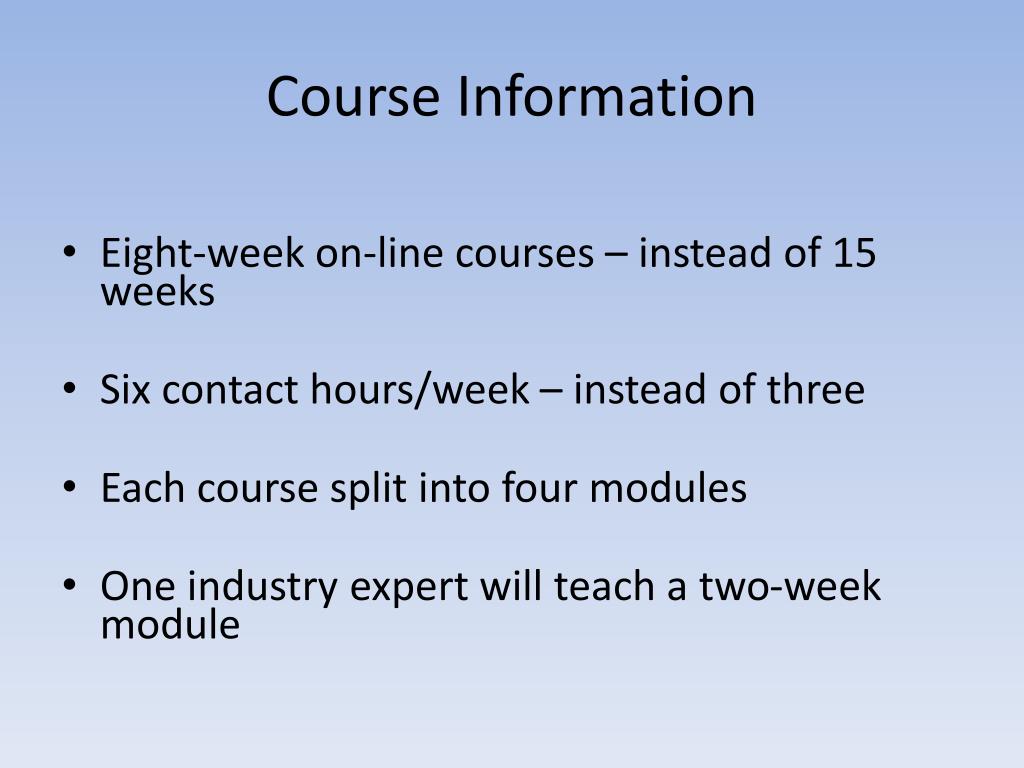 Course Information

• Eight-week on-line courses – instead of 15 weeks

• Six contact hours/week – instead of three

• Each course split into four modules

• One industry expert will teach a two-week module